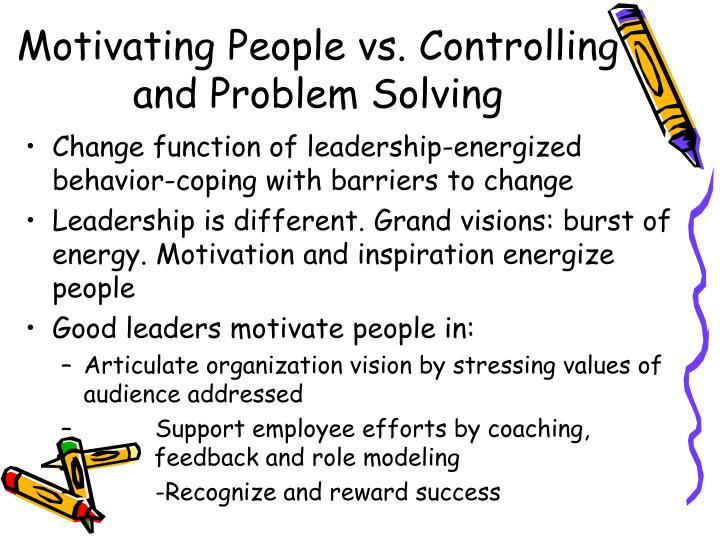 Motivating People vs. Controlling and Problem Solving

• Change function of leadership-energized behavior-coping with barriers to change

• Leadership is different. Grand visions: burst of energy. Motivation and inspiration energize people

• Good leaders motivate people in:

– Articulate organization vision by stressing values of audience addressed

– Support employee efforts by coaching, feedback and role modeling

-Recognize and reward success